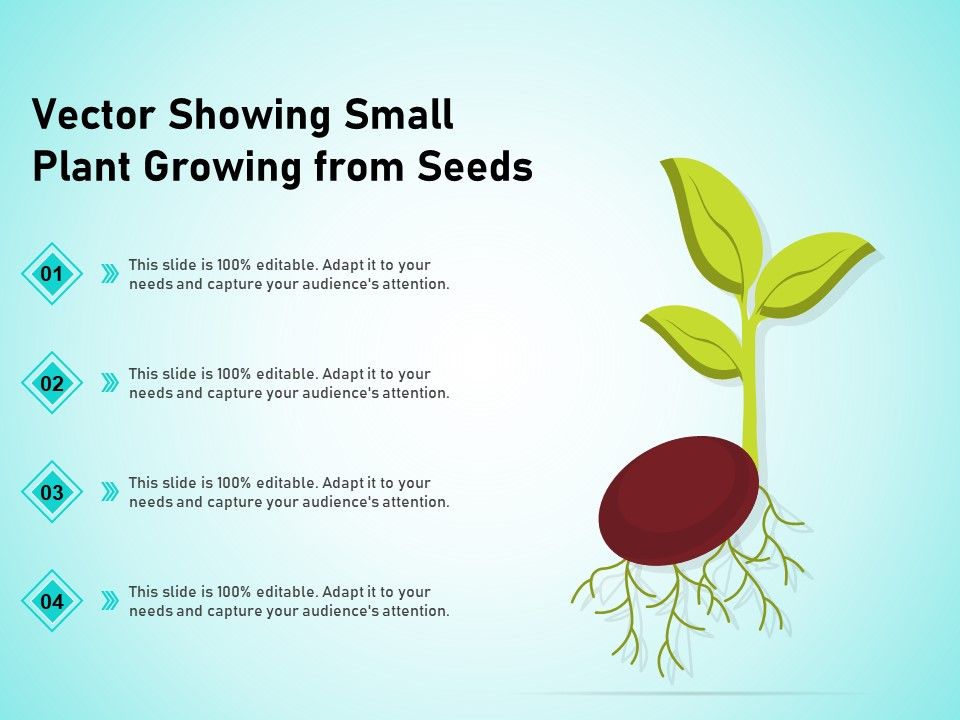 Vector Showing Small Plant Growing from Seeds

01

This slide is 100% editable. Adapt it to your needs and capture your audience's attention.

02

This slide is 100% editable. Adapt it to your needs and capture your audience's attention.

03

This slide is 100% editable. Adapt it to your needs and capture your audience's attention.

04

This slide is 100% editable. Adapt it to your needs and capture your audience's attention.